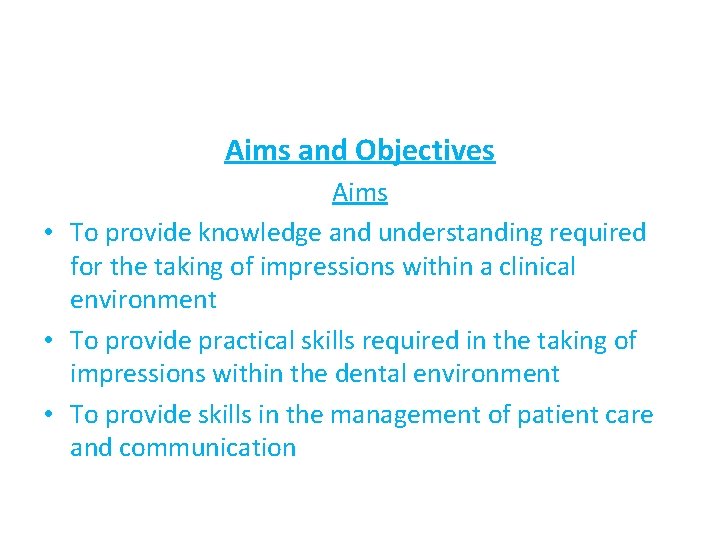 Aims and Objectives

Aims

• To provide knowledge and understanding required for the taking of impressions within a clinical environment

• To provide practical skills required in the taking of impressions within the dental environment

• To provide skills in the management of patient care and communication